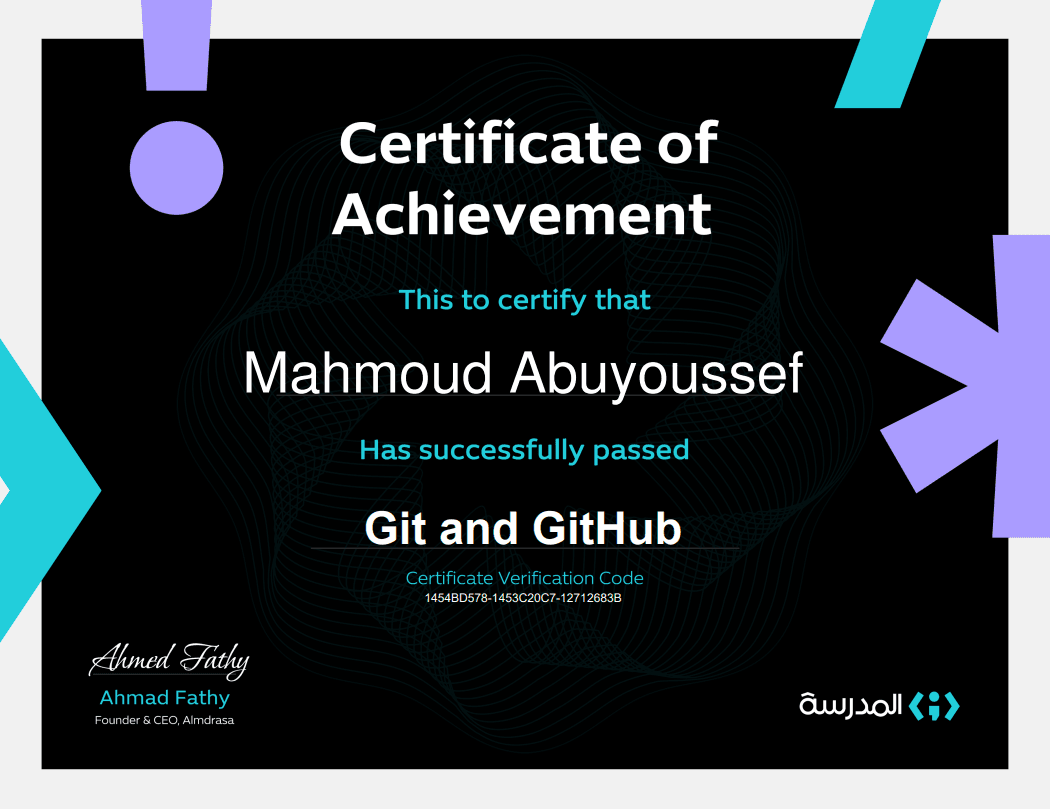 Certificate of Achievement

This to certify that

Mahmoud Abuyoussef

Has successfully passed

Git and GitHub

Certificate Verification Code
1454BD578-1453C20C7-12712683B

Ahmed Fathy
Ahmad Fathy
Founder & CEO, Almdrasa

المدرسة